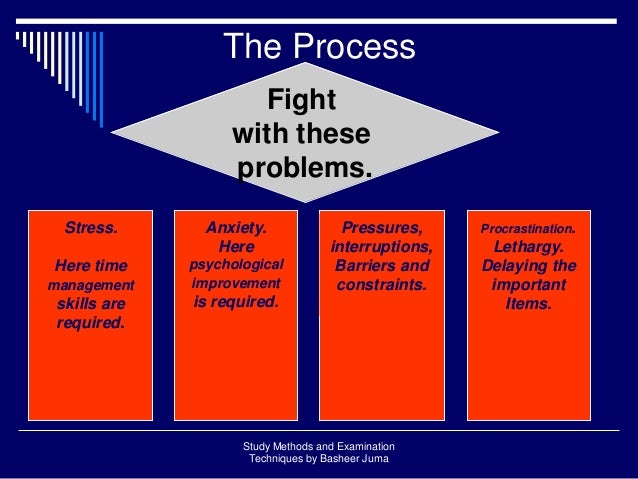 The Process

Fight with these problems.

Stress.

Here time management skills are required.

Anxiety. Here psychological improvement is required.

Pressures, interruptions, Barriers and constraints.

Procrastination. Lethargy. Delaying the important Items.

Study Methods and Examination Techniques by Basheer Juma